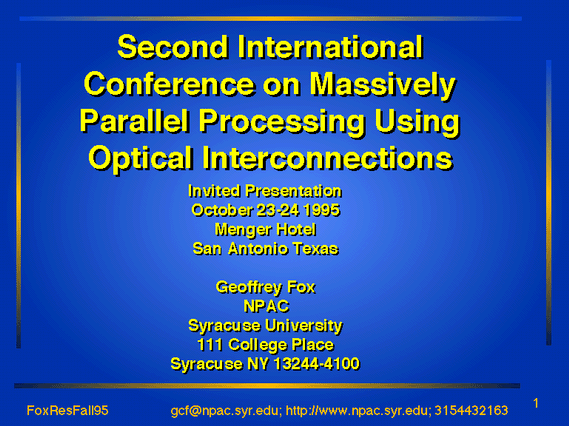 Second International Conference on Massively Parallel Processing Using Optical Interconnections

Invited Presentation
October 23-24 1995
Menger Hotel
San Antonio Texas

Geoffrey Fox
NPAC
Syracuse University
111 College Place
Syracuse NY 13244-4100

FoxResFall95

gcf@npac.syr.edu; http://www.npac.syr.edu; 3154432163

1